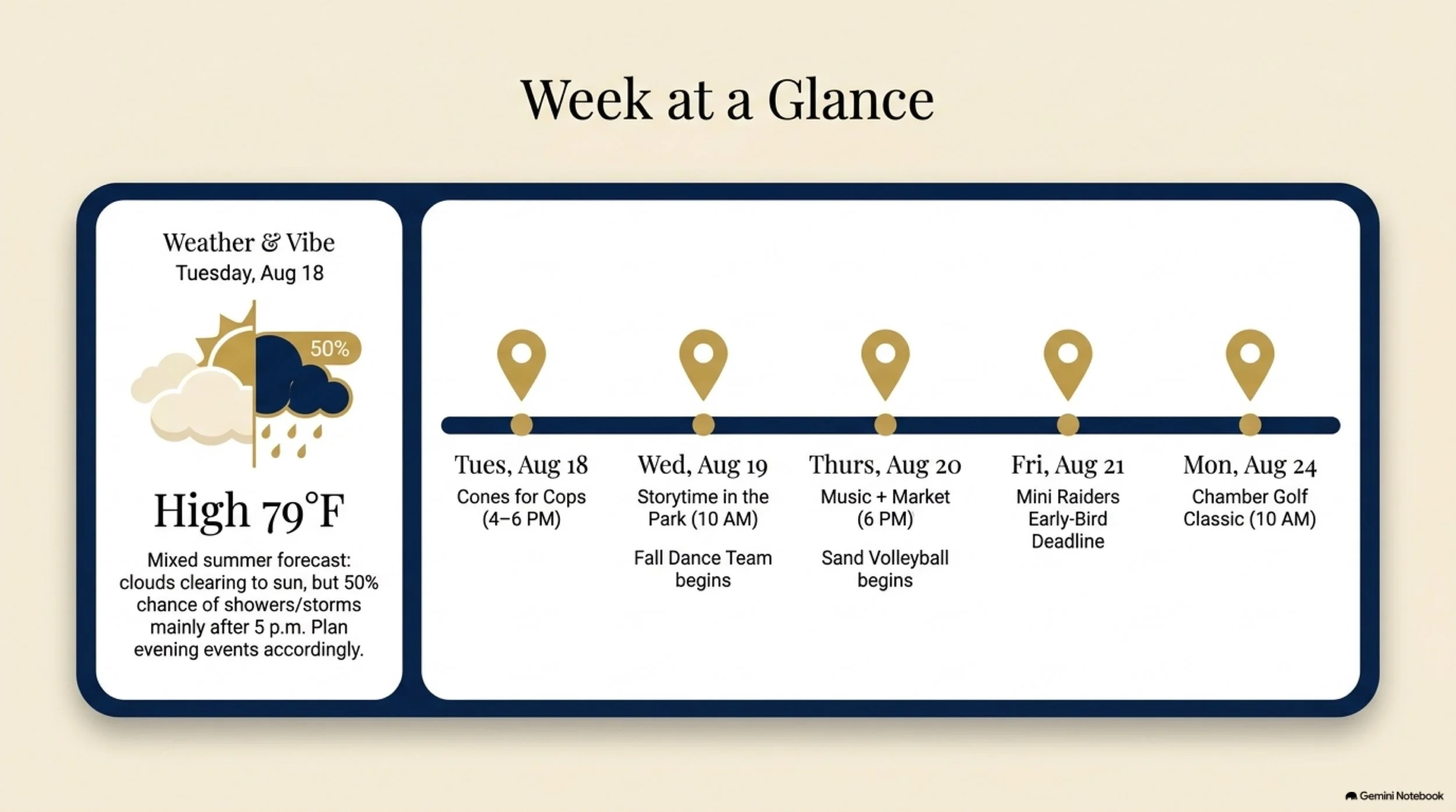 Week at a Glance

Weather & Vibe
Tuesday, Aug 18

50%

High 79°F

Mixed summer forecast: clouds clearing to sun, but 50% chance of showers/storms mainly after 5 p.m. Plan evening events accordingly.

Tues, Aug 18
Cones for Cops (4–6 PM)

Wed, Aug 19
Storytime in the Park (10 AM)

Fall Dance Team begins

Thurs, Aug 20
Music + Market (6 PM)

Sand Volleyball begins

Fri, Aug 21
Mini Raiders Early-Bird Deadline

Mon, Aug 24
Chamber Golf Classic (10 AM)

Gemini Notebook